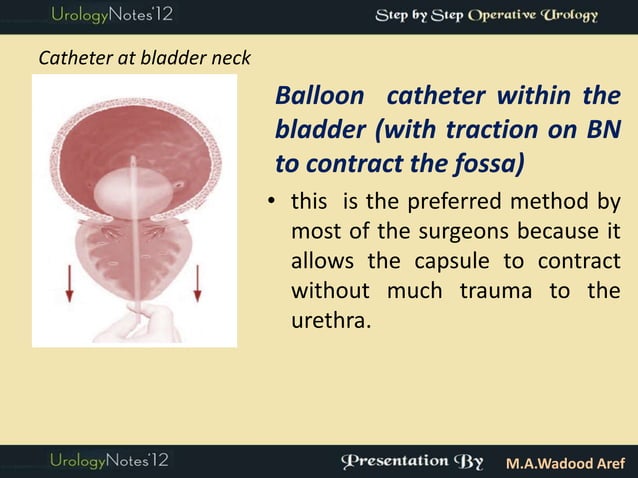 UrologyNotes'12

Step by Step Operative Urology

Catheter at bladder neck

Balloon catheter within the bladder (with traction on BN to contract the fossa)

• this is the preferred method by most of the surgeons because it allows the capsule to contract without much trauma to the urethra.

UrologyNotes'12

Presentation By M.A.Wadood Aref